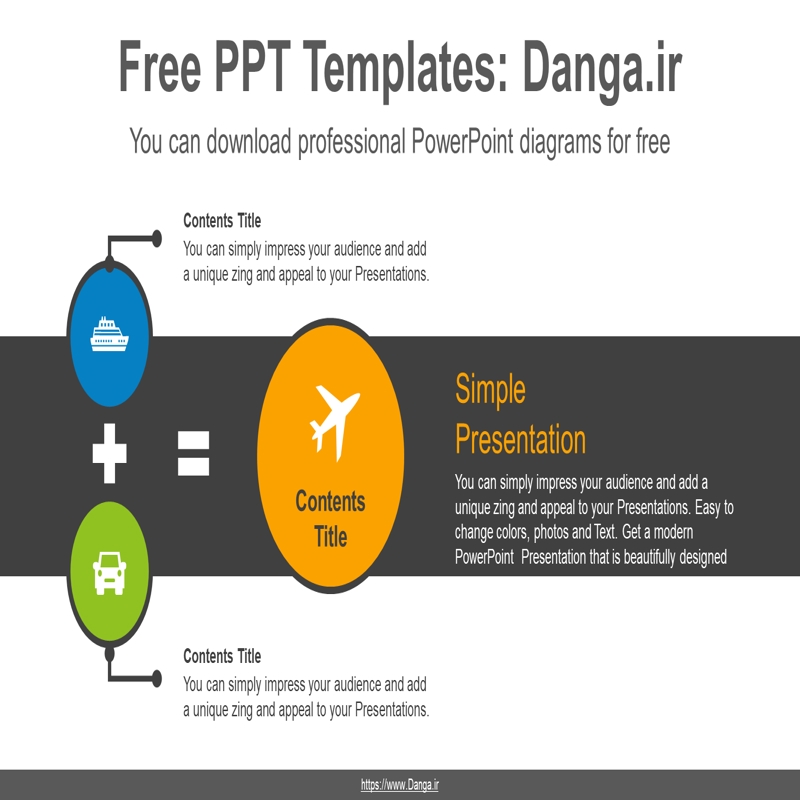 Free PPT Templates: Danga.ir

You can download professional PowerPoint diagrams for free

Contents Title
You can simply impress your audience and add a unique zing and appeal to your Presentations.

Contents Title

Simple Presentation

You can simply impress your audience and add a unique zing and appeal to your Presentations. Easy to change colors, photos and Text. Get a modern PowerPoint Presentation that is beautifully designed

Contents Title
You can simply impress your audience and add a unique zing and appeal to your Presentations.

https://www.Danga.ir